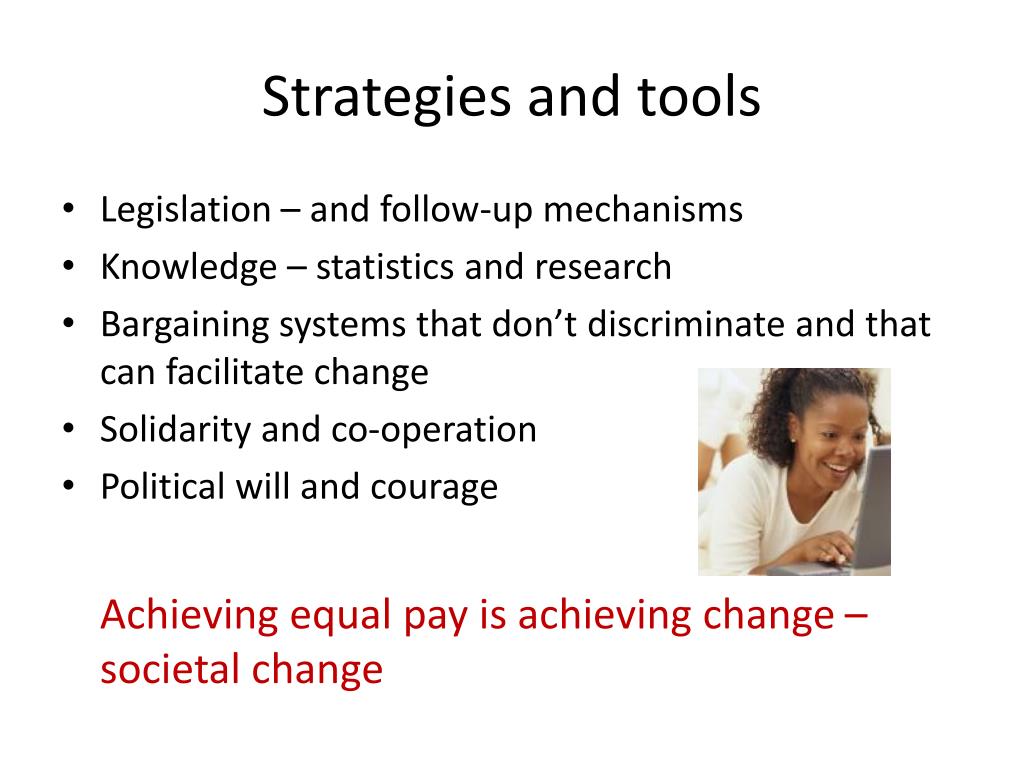 Strategies and tools

• Legislation – and follow-up mechanisms
• Knowledge – statistics and research
• Bargaining systems that don't discriminate and that can facilitate change
• Solidarity and co-operation
• Political will and courage

Achieving equal pay is achieving change – societal change